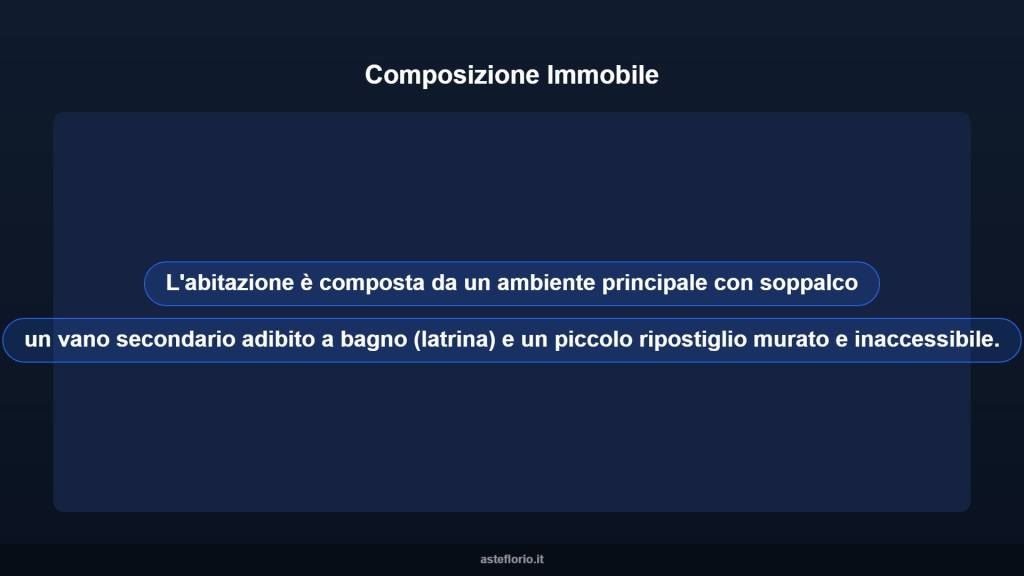 Composizione Immobile

L'abitazione è composta da un ambiente principale con soppalco

un vano secondario adibito a bagno (latrina) e un piccolo ripostiglio murato e inaccessibile.

asteflorio.it